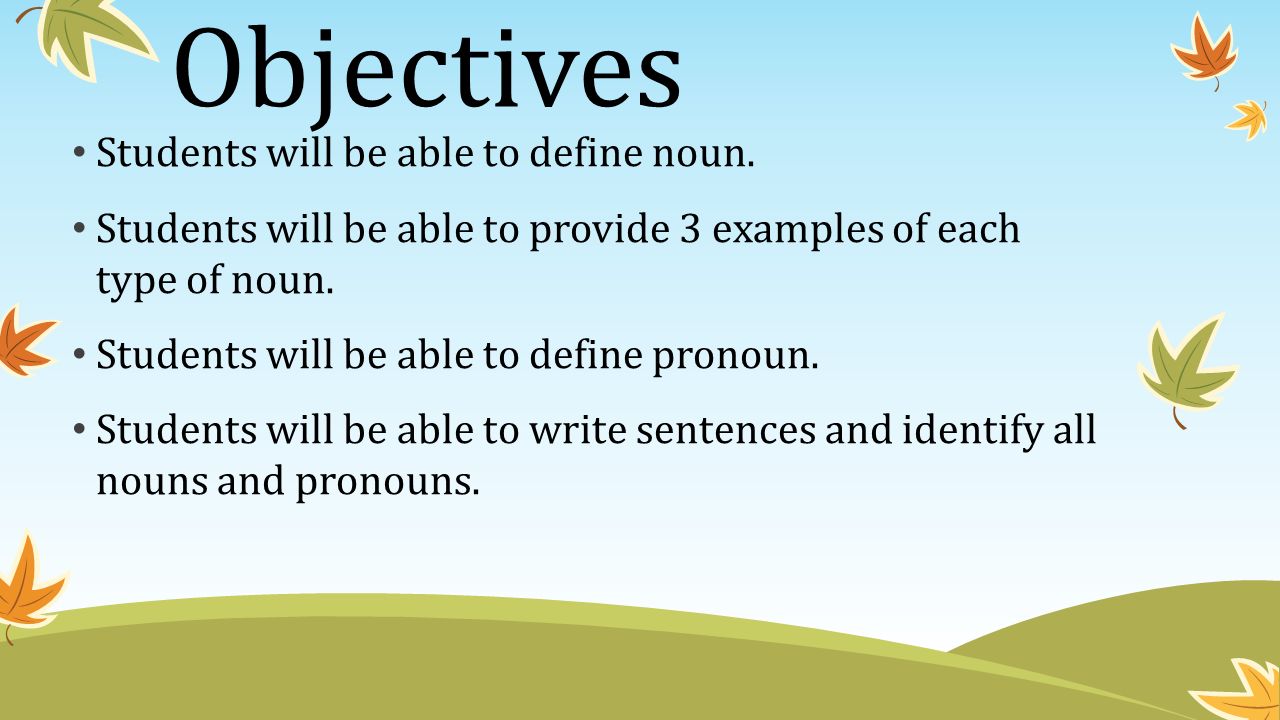 Objectives

• Students will be able to define noun.

• Students will be able to provide 3 examples of each type of noun.

• Students will be able to define pronoun.

• Students will be able to write sentences and identify all nouns and pronouns.